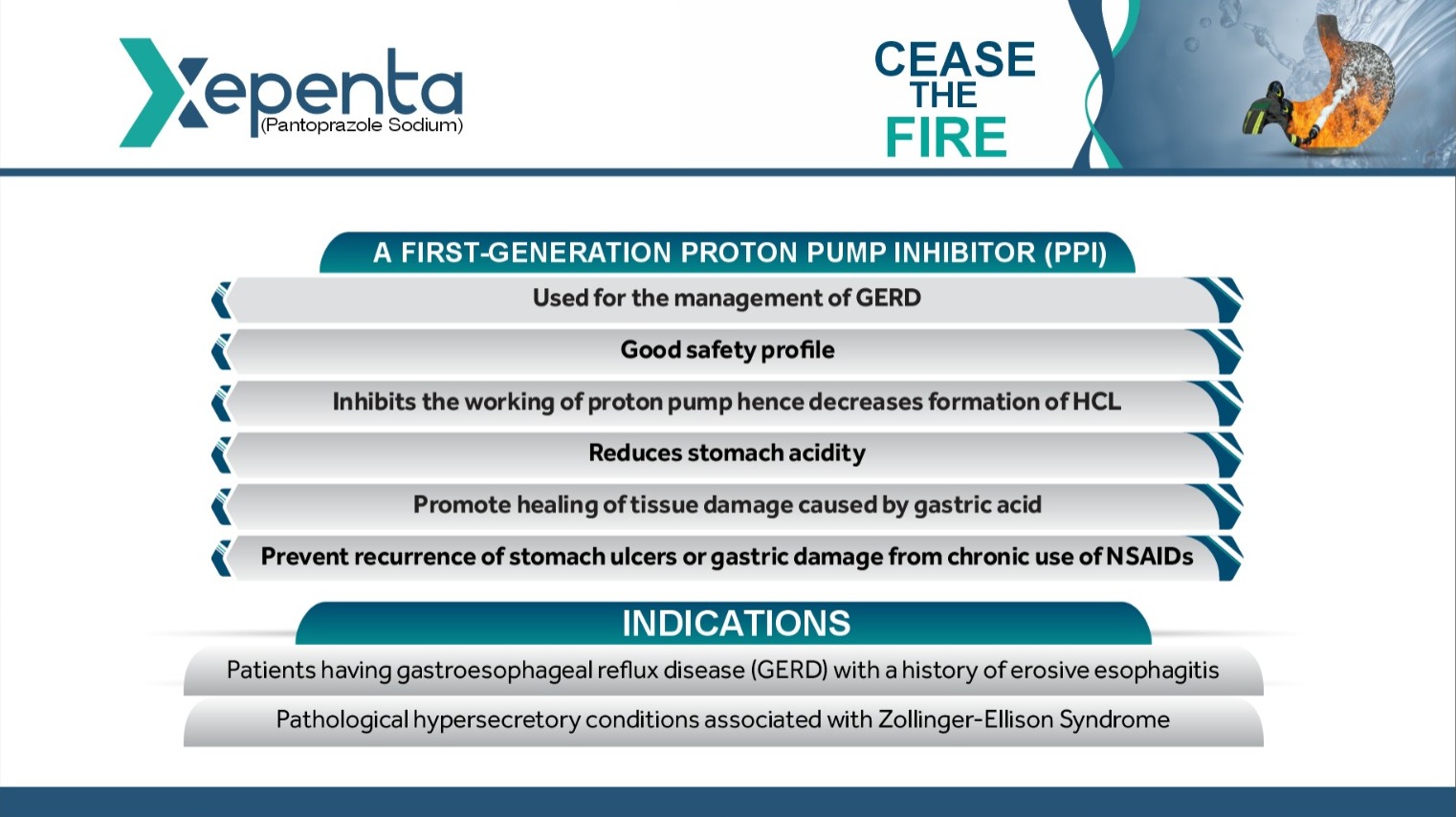 Xepenta
(Pantoprazole Sodium)

CEASE THE FIRE

A FIRST-GENERATION PROTON PUMP INHIBITOR (PPI)

Used for the management of GERD

Good safety profile

Inhibits the working of proton pump hence decreases formation of HCL

Reduces stomach acidity

Promote healing of tissue damage caused by gastric acid

Prevent recurrence of stomach ulcers or gastric damage from chronic use of NSAIDs

INDICATIONS

Patients having gastroesophageal reflux disease (GERD) with a history of erosive esophagitis

Pathological hypersecretory conditions associated with Zollinger-Ellison Syndrome